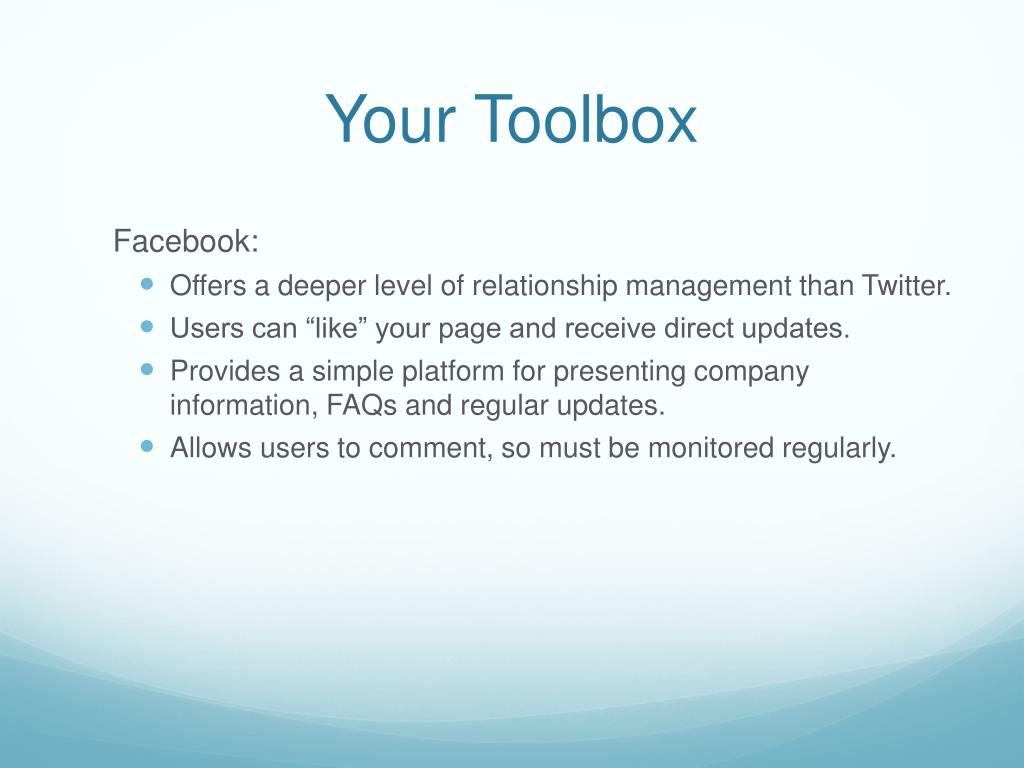 Your Toolbox

Facebook:

- Offers a deeper level of relationship management than Twitter.
- Users can “like” your page and receive direct updates.
- Provides a simple platform for presenting company information, FAQs and regular updates.
- Allows users to comment, so must be monitored regularly.